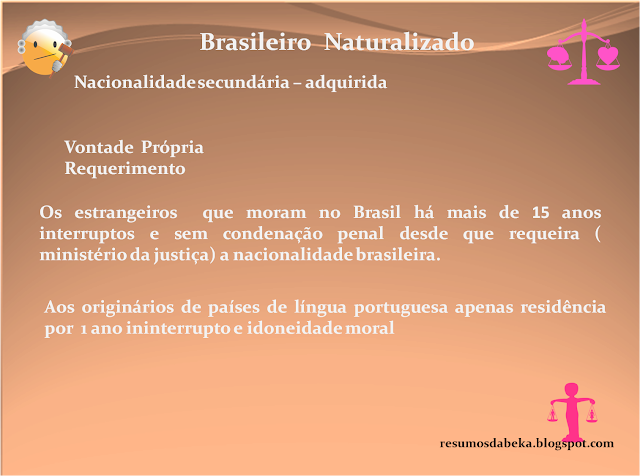 Brasileiro Naturalizado

Nacionalidade secundária – adquirida

Vontade Própria
Requerimento

Os estrangeiros que moram no Brasil há mais de 15 anos interruptos e sem condenação penal desde que requeira ( ministério da justiça) a nacionalidade brasileira.

Aos originários de países de língua portuguesa apenas residência por 1 ano ininterrupto e idoneidade moral

resumosdabeka.blogspot.com